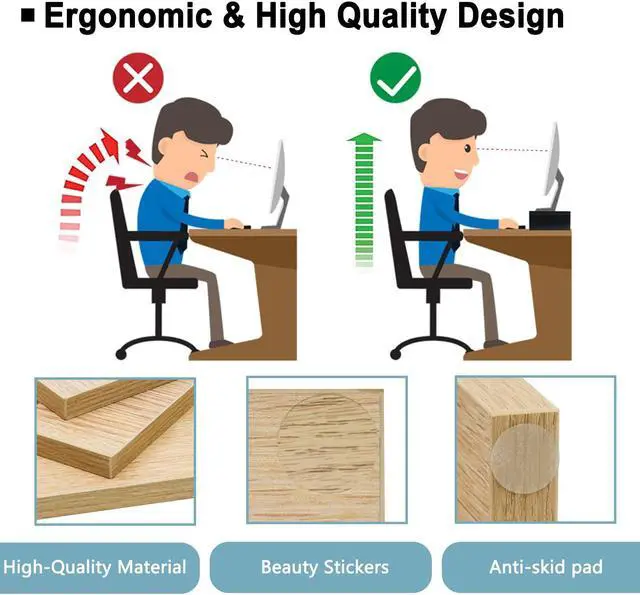 ■ Ergonomic & High Quality Design

High-Quality Material

Beauty Stickers

Anti-skid pad